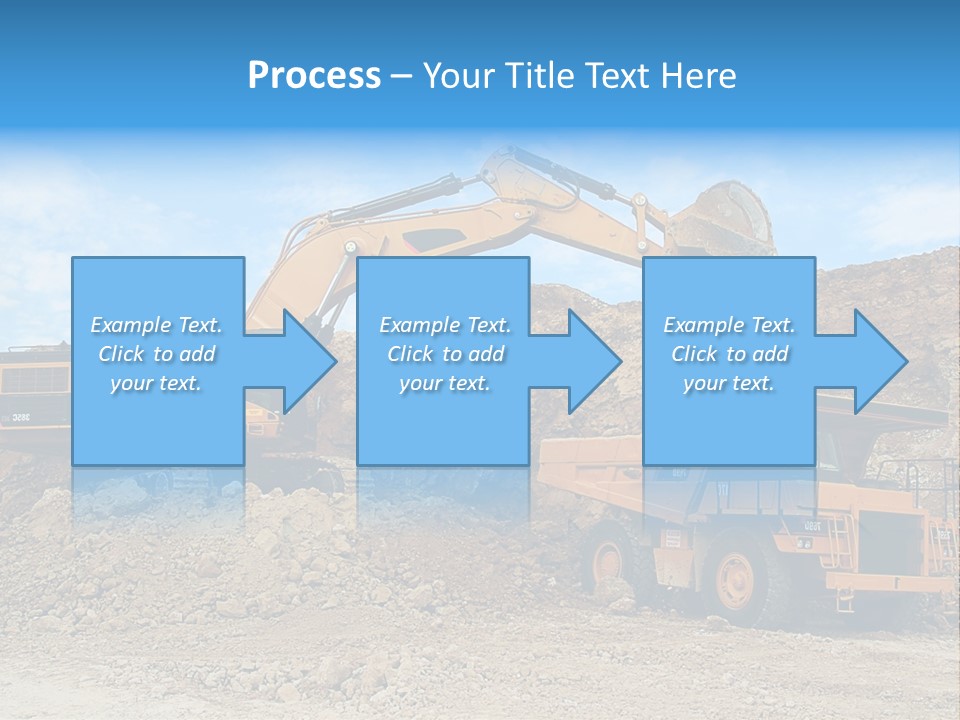 Process – Your Title Text Here

Example Text. Click to add your text.

Example Text. Click to add your text.

Example Text. Click to add your text.